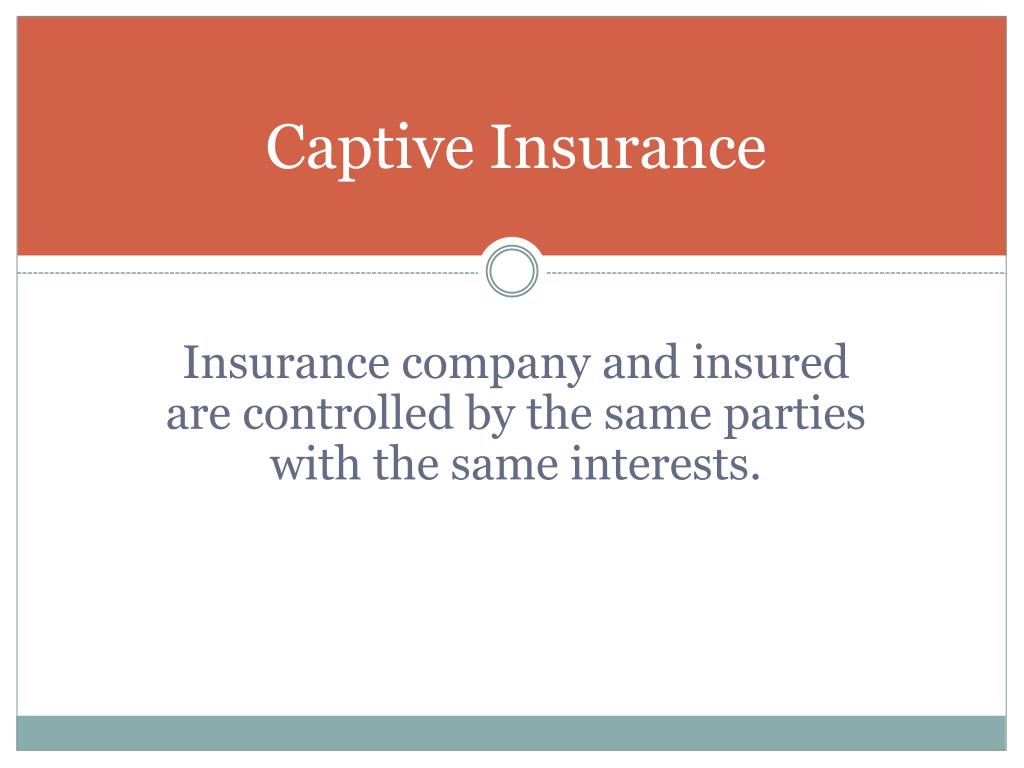 Captive Insurance

Insurance company and insured are controlled by the same parties with the same interests.